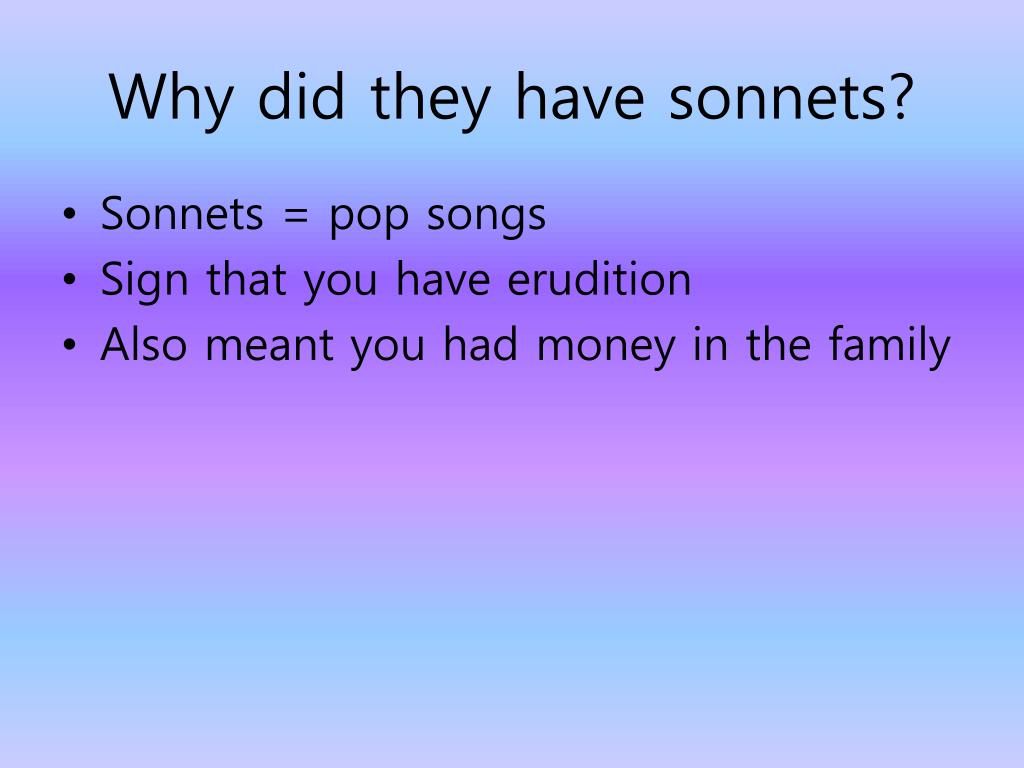 Why did they have sonnets?

• Sonnets = pop songs
• Sign that you have erudition
• Also meant you had money in the family